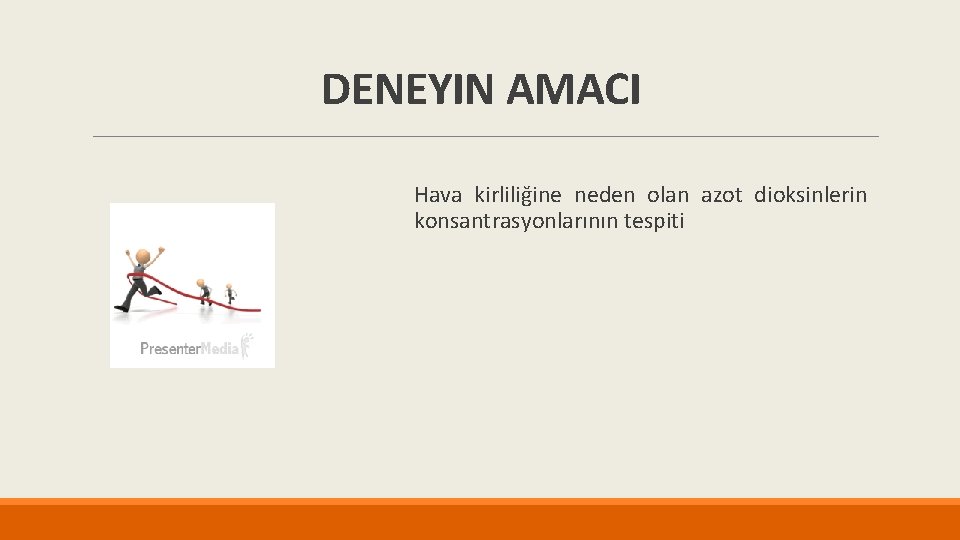 DENEYIN AMACI

Hava kirliliğine neden olan azot dioksinlerin konsantrasyonlarının tespiti

PresenterMedia